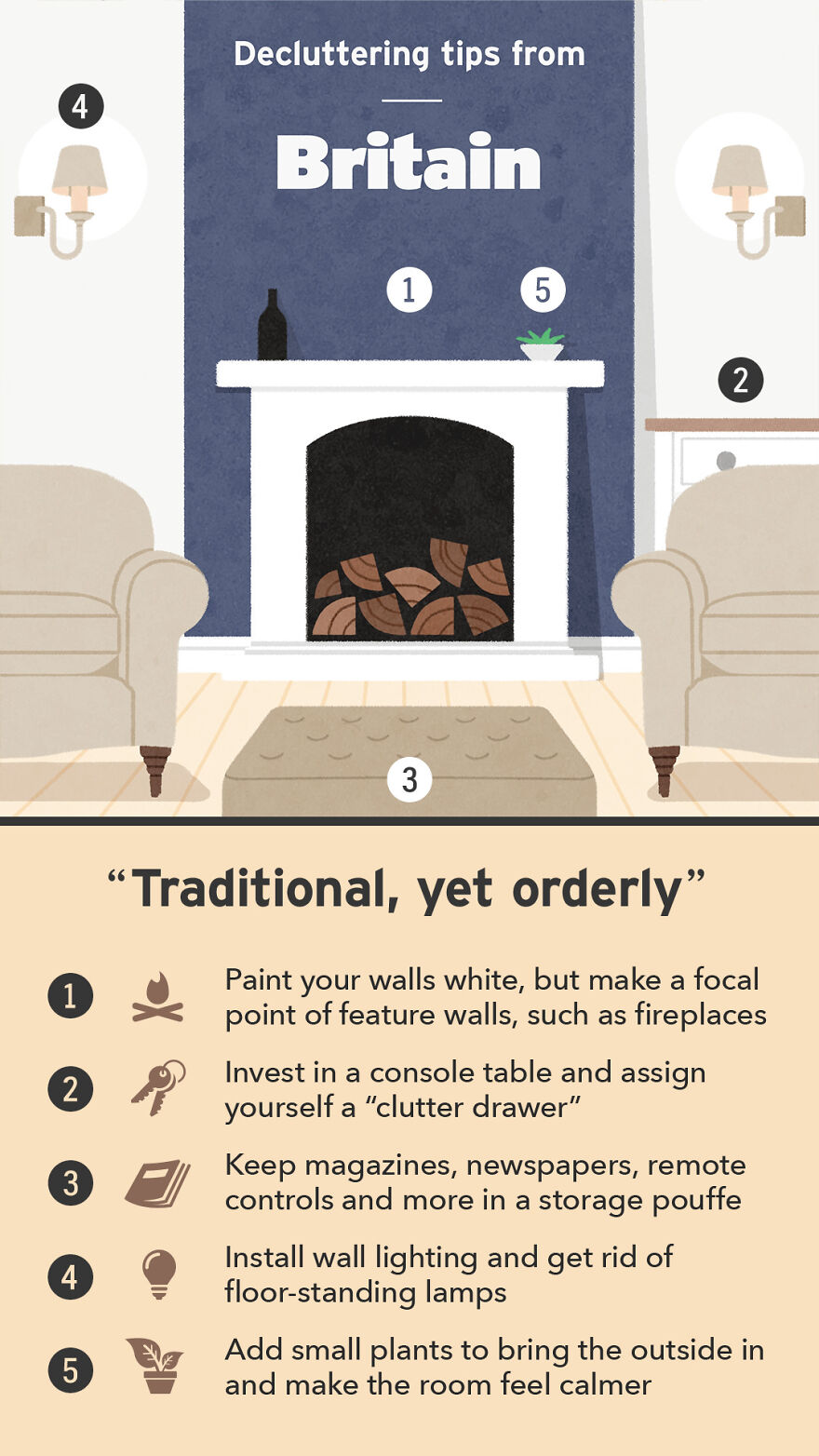 Decluttering tips from

Britain

4

1

5

2

3

“Traditional, yet orderly”

1 Paint your walls white, but make a focal point of feature walls, such as fireplaces

2 Invest in a console table and assign yourself a “clutter drawer”

3 Keep magazines, newspapers, remote controls and more in a storage pouffe

4 Install wall lighting and get rid of floor-standing lamps

5 Add small plants to bring the outside in and make the room feel calmer